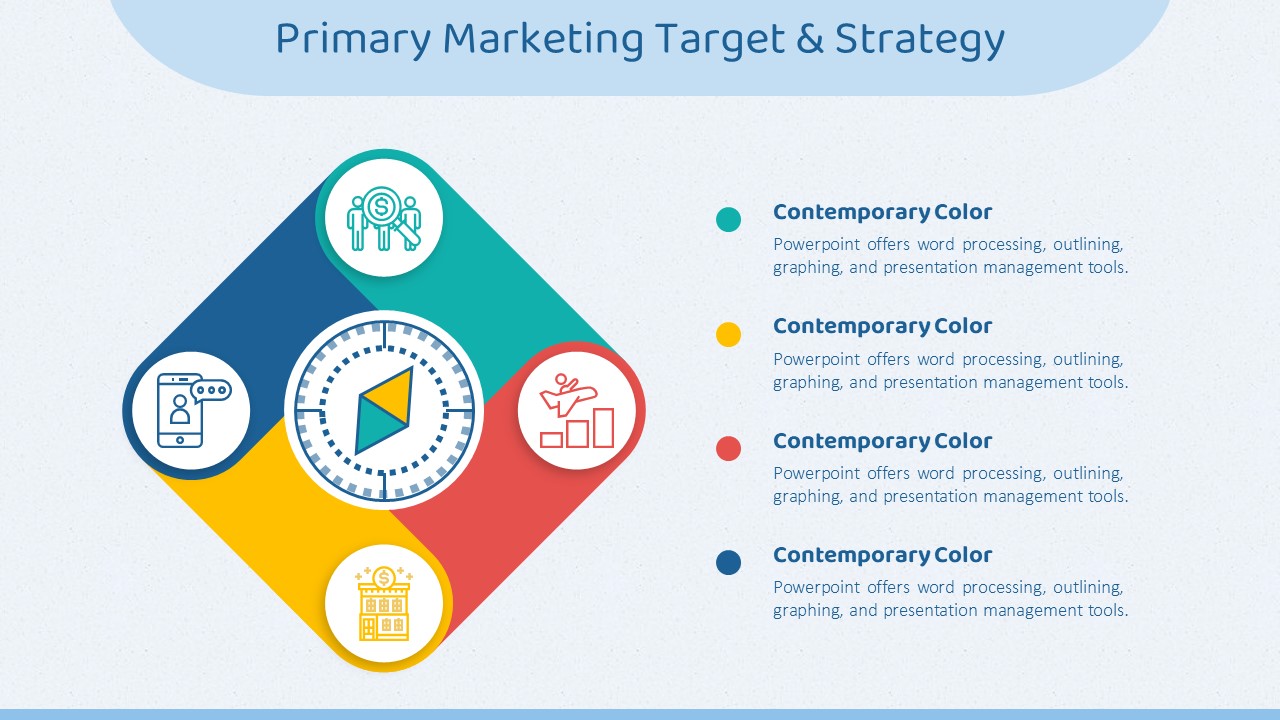 Primary Marketing Target & Strategy

Contemporary Color
Powerpoint offers word processing, outlining, graphing, and presentation management tools.

Contemporary Color
Powerpoint offers word processing, outlining, graphing, and presentation management tools.

Contemporary Color
Powerpoint offers word processing, outlining, graphing, and presentation management tools.

Contemporary Color
Powerpoint offers word processing, outlining, graphing, and presentation management tools.